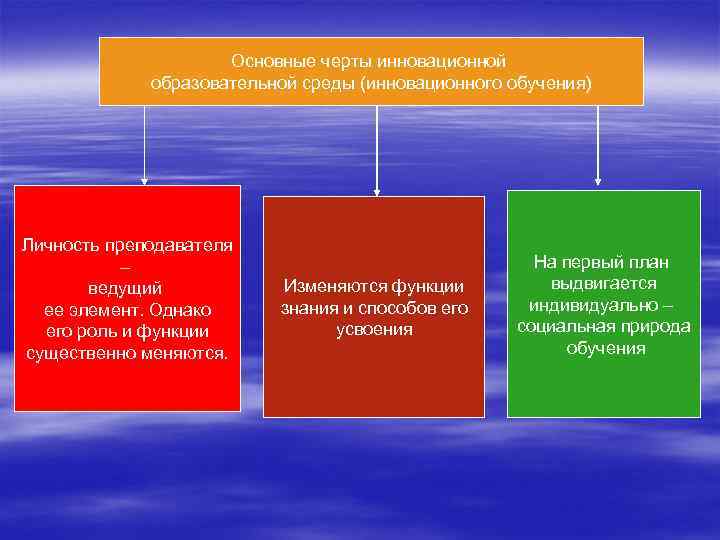 Основные черты инновационной образовательной среды (инновационного обучения)

Личность преподавателя – ведущий ее элемент. Однако его роль и функции существенно меняются.

Изменяются функции знания и способов его усвоения

На первый план выдвигается индивидуально – социальная природа обучения